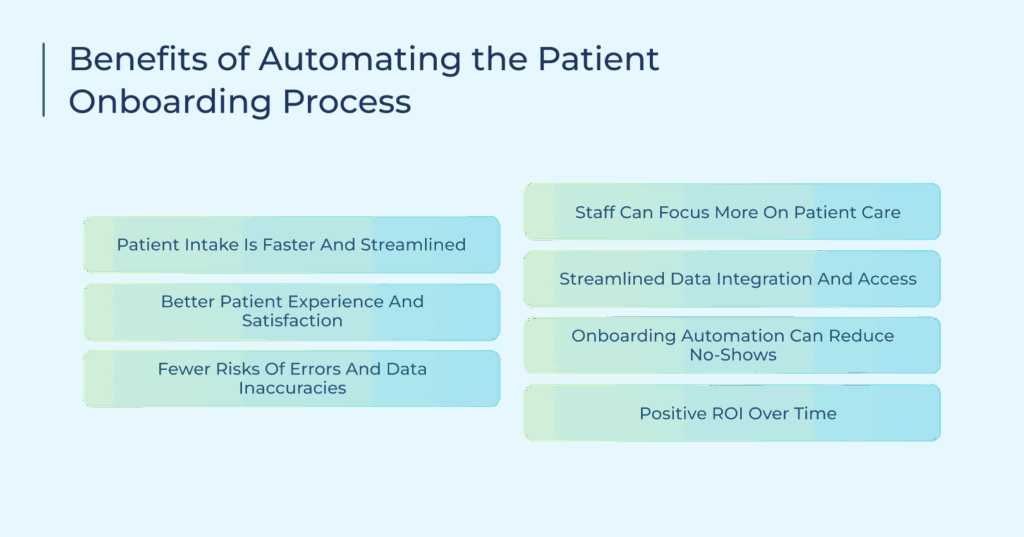 Benefits of Automating the Patient Onboarding Process

Patient Intake Is Faster And Streamlined

Better Patient Experience And Satisfaction

Fewer Risks Of Errors And Data Inaccuracies

Staff Can Focus More On Patient Care

Streamlined Data Integration And Access

Onboarding Automation Can Reduce No-Shows

Positive ROI Over Time